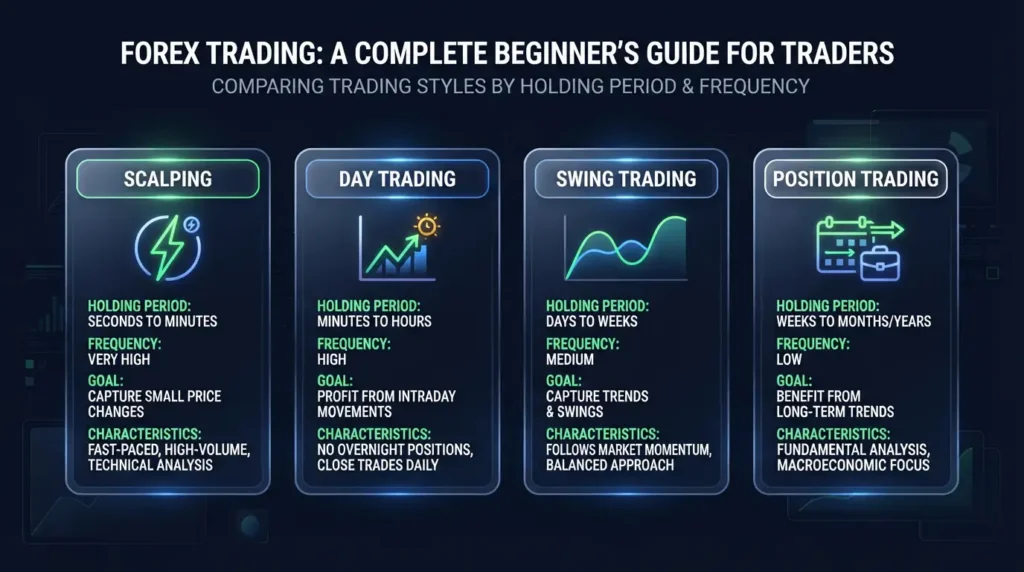 FOREX TRADING: A COMPLETE BEGINNER'S GUIDE FOR TRADERS

COMPARING TRADING STYLES BY HOLDING PERIOD & FREQUENCY

SCALPING

HOLDING PERIOD:
SECONDS TO MINUTES

FREQUENCY:
VERY HIGH

GOAL:
CAPTURE SMALL PRICE CHANGES

CHARACTERISTICS:
FAST-PACED, HIGH-VOLUME, TECHNICAL ANALYSIS

DAY TRADING

HOLDING PERIOD:
MINUTES TO HOURS

FREQUENCY:
HIGH

GOAL:
PROFIT FROM INTRADAY MOVEMENTS

CHARACTERISTICS:
NO OVERNIGHT POSITIONS, CLOSE TRADES DAILY

SWING TRADING

HOLDING PERIOD:
DAYS TO WEEKS

FREQUENCY:
MEDIUM

GOAL:
CAPTURE TRENDS & SWINGS

CHARACTERISTICS:
FOLLOWS MARKET MOMENTUM, BALANCED APPROACH

POSITION TRADING

HOLDING PERIOD:
WEEKS TO MONTHS/YEARS

FREQUENCY:
LOW

GOAL:
BENEFIT FROM LONG-TERM TRENDS

CHARACTERISTICS:
FUNDAMENTAL ANALYSIS, MACROECONOMIC FOCUS